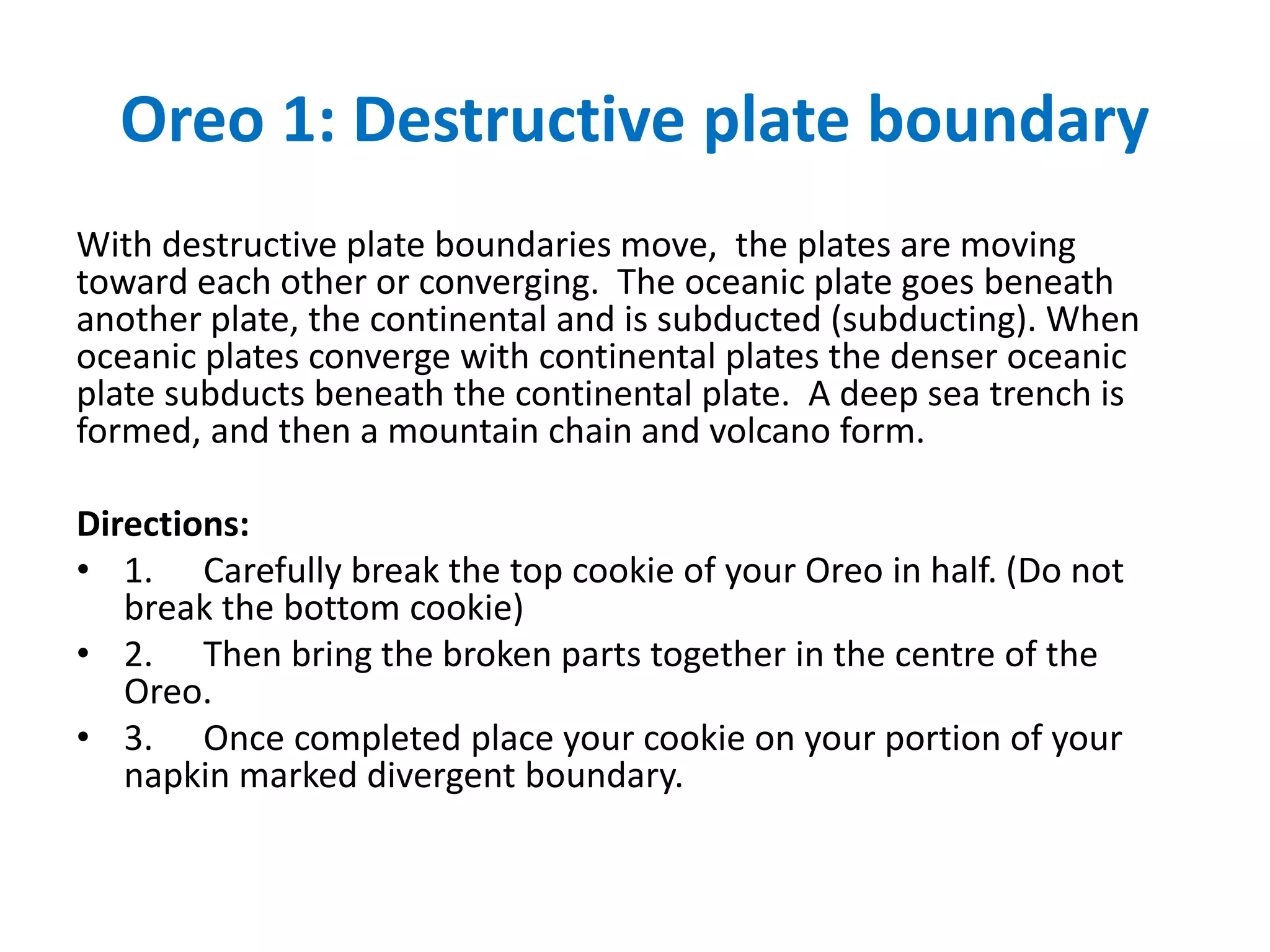 Oreo 1: Destructive plate boundary

With destructive plate boundaries move,  the plates are moving toward each other or converging.  The oceanic plate goes beneath another plate, the continental and is subducted (subducting). When oceanic plates converge with continental plates the denser oceanic plate subducts beneath the continental plate.  A deep sea trench is formed, and then a mountain chain and volcano form.

Directions:
• 1. Carefully break the top cookie of your Oreo in half. (Do not break the bottom cookie)
• 2. Then bring the broken parts together in the centre of the Oreo.
• 3. Once completed place your cookie on your portion of your napkin marked divergent boundary.